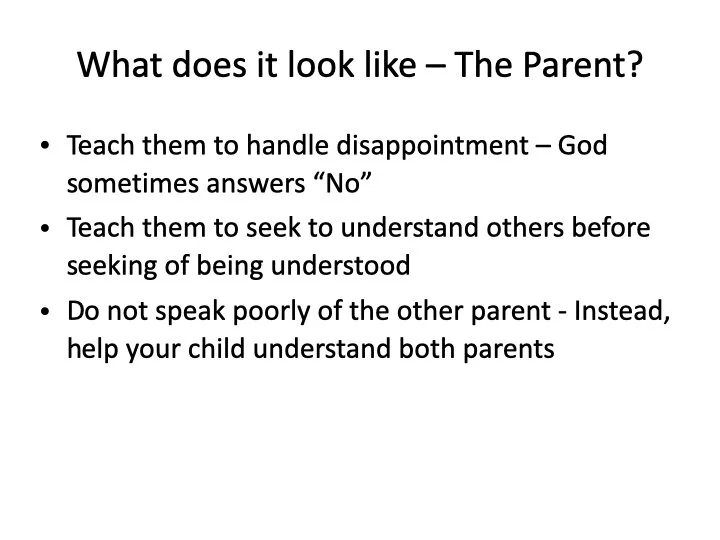 What does it look like – The Parent?

• Teach them to handle disappointment – God sometimes answers “No”
• Teach them to seek to understand others before seeking of being understood
• Do not speak poorly of the other parent - Instead, help your child understand both parents